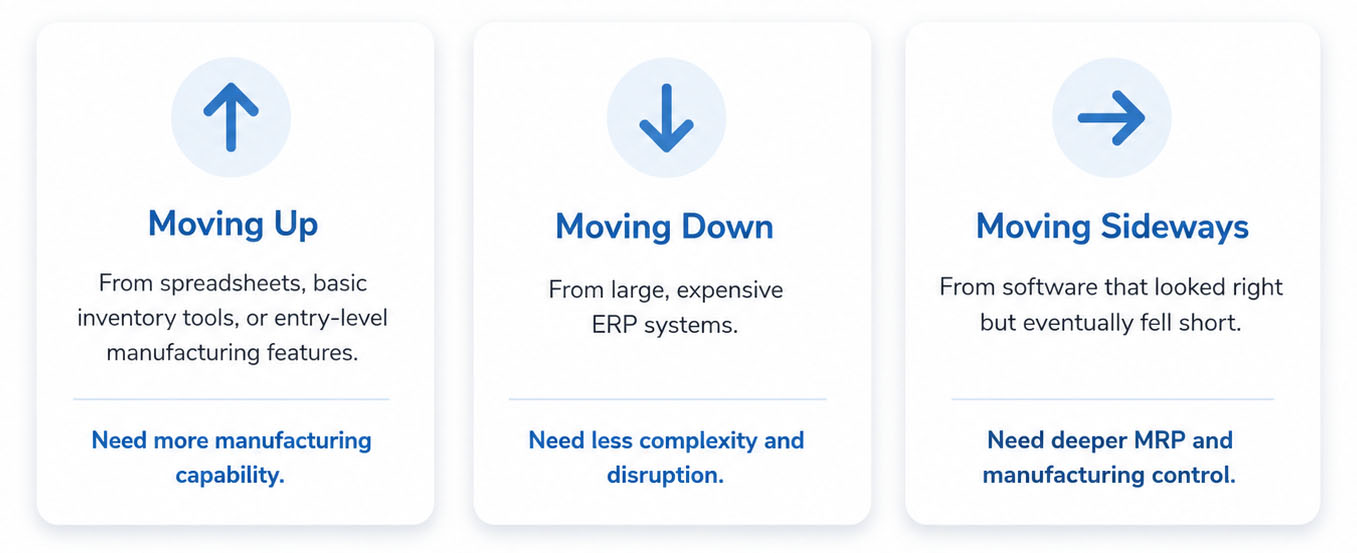 Moving Up

From spreadsheets, basic inventory tools, or entry-level manufacturing features.

Need more manufacturing capability.

Moving Down

From large, expensive ERP systems.

Need less complexity and disruption.

Moving Sideways

From software that looked right but eventually fell short.

Need deeper MRP and manufacturing control.